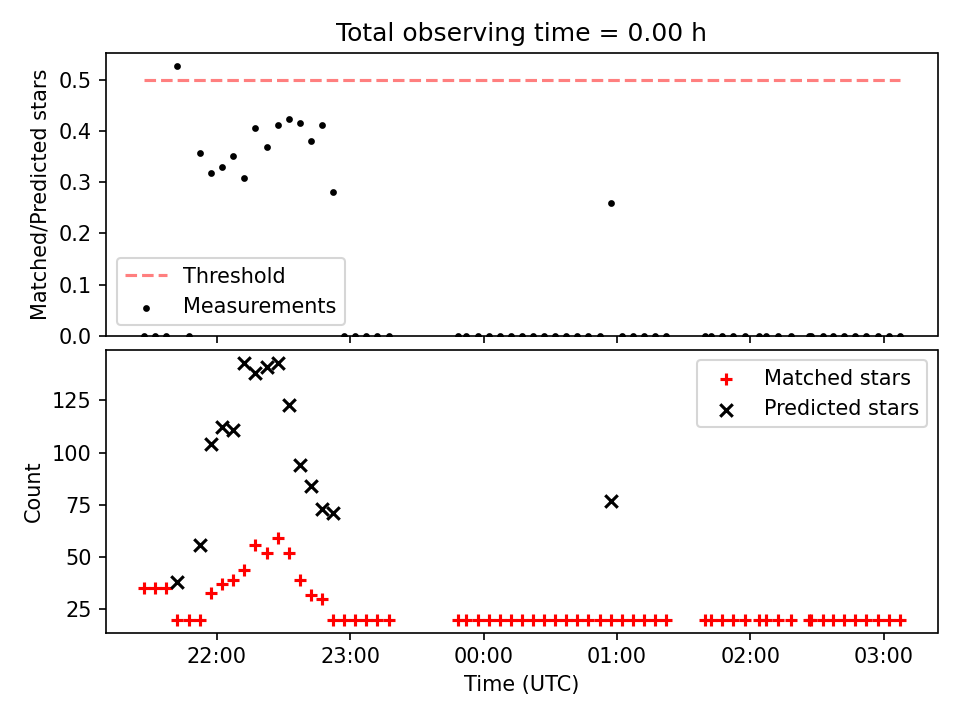 Total observing time = 0.00 h

Matched/Predicted stars

0.5
0.4
0.3
0.2
0.1
0.0

Threshold
Measurements

Count

125
100
75
50
25

Matched stars
Predicted stars

22:00
23:00
00:00
01:00
02:00
03:00

Time (UTC)